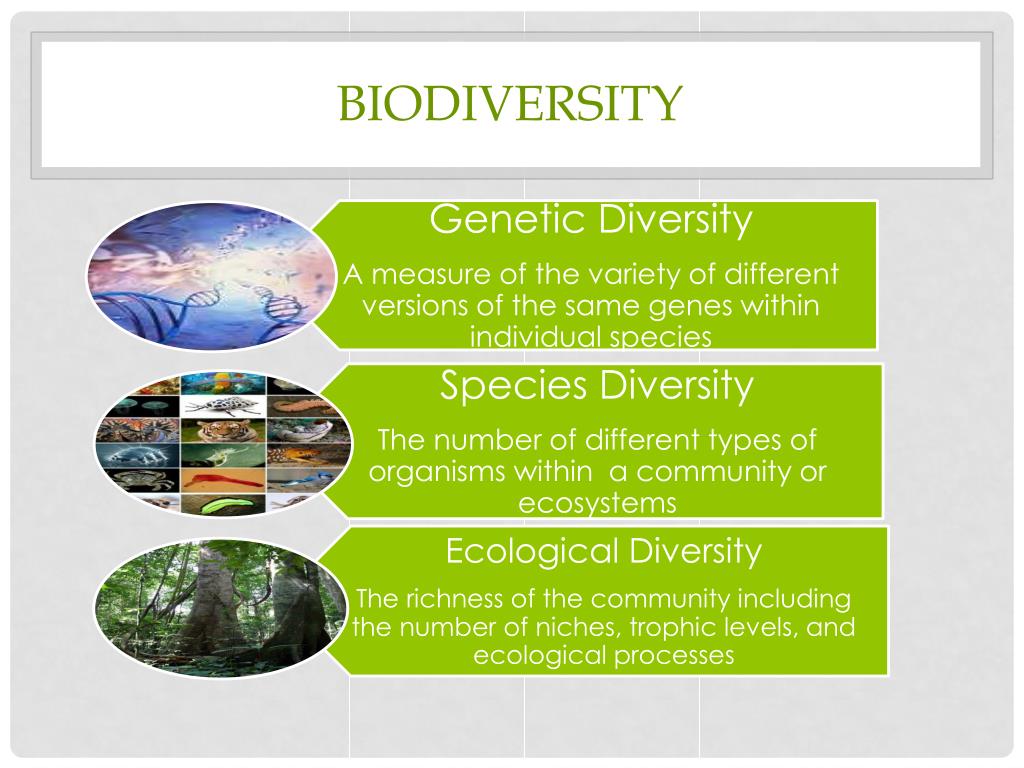 BIODIVERSITY

Genetic Diversity

A measure of the variety of different versions of the same genes within individual species

Species Diversity

The number of different types of organisms within  a community or ecosystems

Ecological Diversity

The richness of the community including the number of niches, trophic levels, and ecological processes